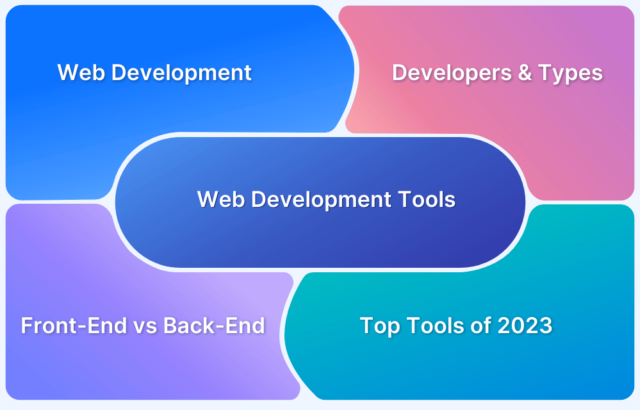 Web Development

Developers & Types

Web Development Tools

Front-End vs Back-End

Top Tools of 2023